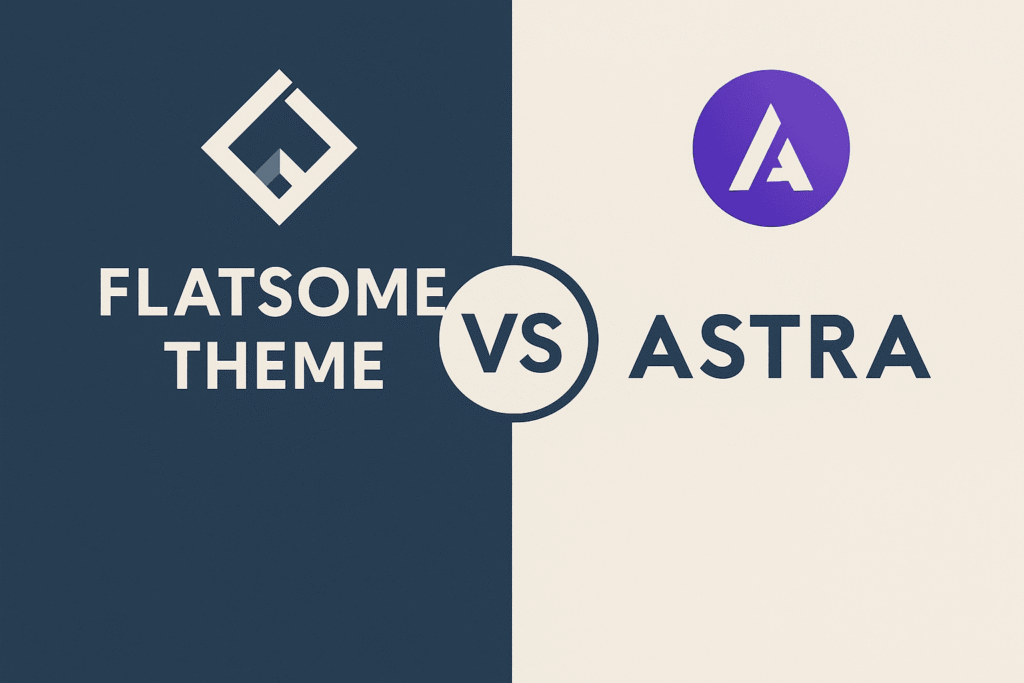 FLATSOME THEME

VS

ASTRA